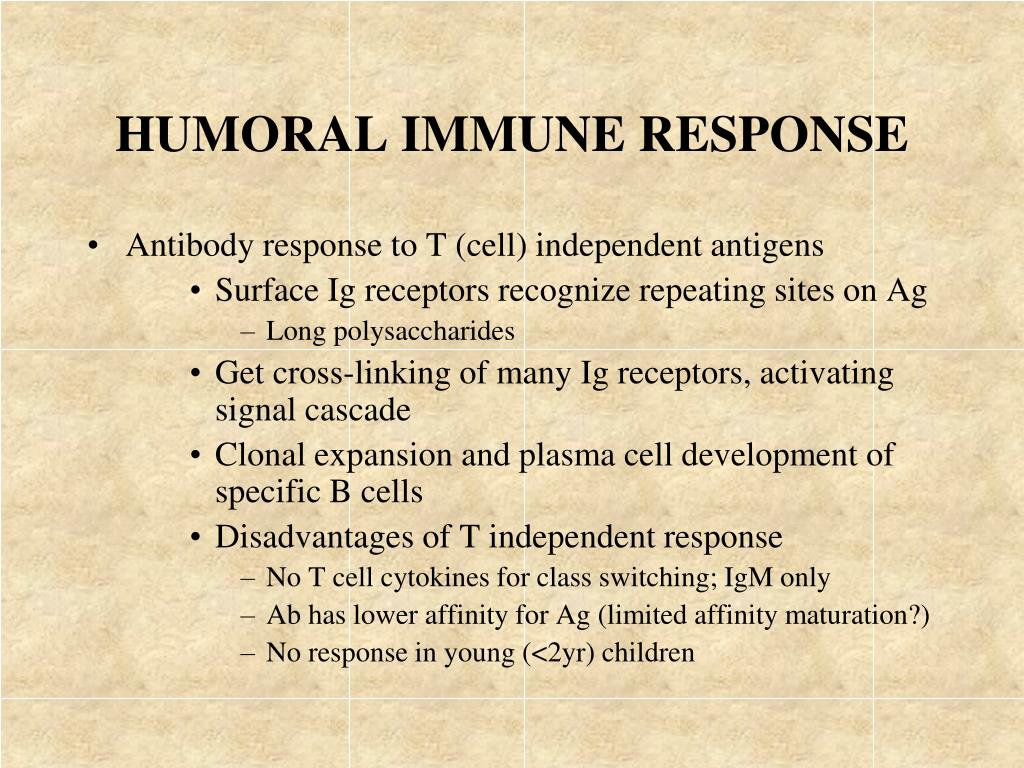 HUMORAL IMMUNE RESPONSE

• Antibody response to T (cell) independent antigens
  • Surface Ig receptors recognize repeating sites on Ag
    – Long polysaccharides
  • Get cross-linking of many Ig receptors, activating signal cascade
  • Clonal expansion and plasma cell development of specific B cells
  • Disadvantages of T independent response
    – No T cell cytokines for class switching; IgM only
    – Ab has lower affinity for Ag (limited affinity maturation?)
    – No response in young (<2yr) children